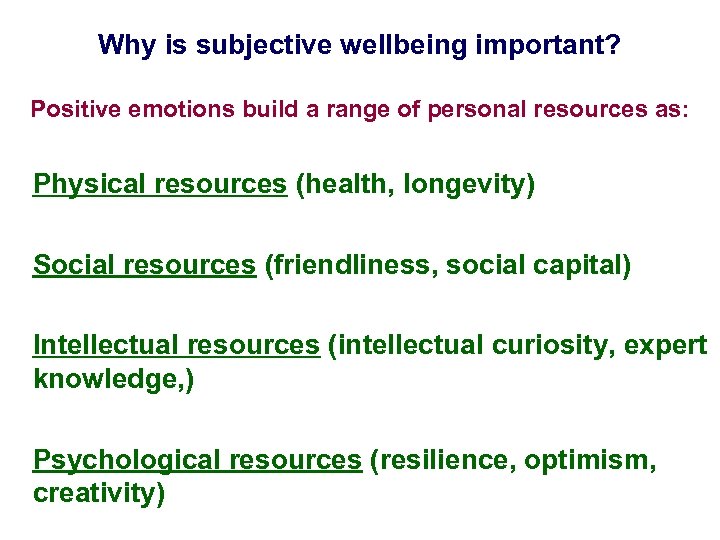 Why is subjective wellbeing important?

Positive emotions build a range of personal resources as:

Physical resources (health, longevity)

Social resources (friendliness, social capital)

Intellectual resources (intellectual curiosity, expert knowledge,)

Psychological resources (resilience, optimism, creativity)